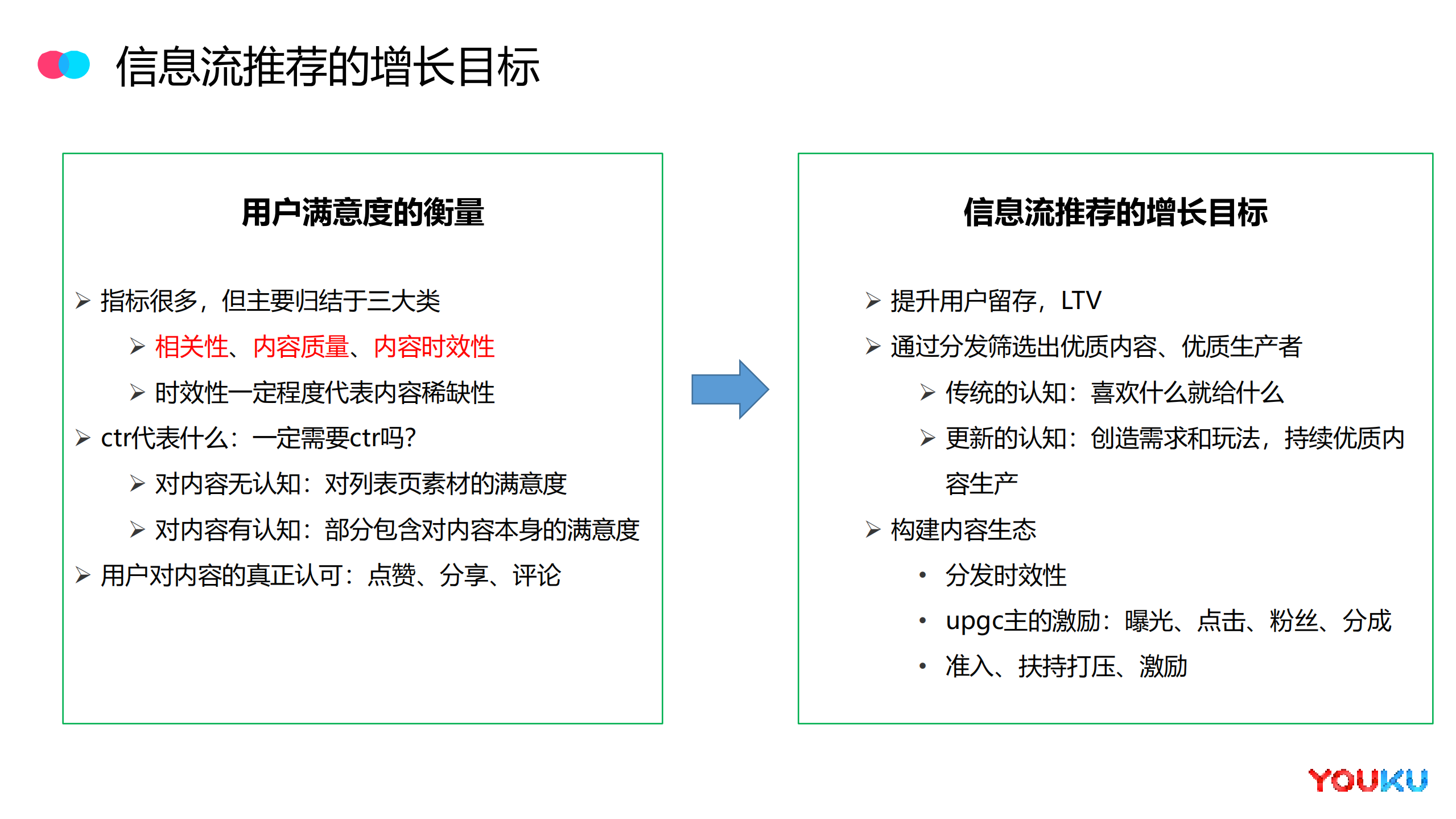 信息流推荐的增长目标

用户满意度的衡量

➢ 指标很多，但主要归结于三大类

➢ 相关性、内容质量、内容时效性

➢ 时效性一定程度代表内容稀缺性

➢ ctr代表什么：一定需要ctr吗?

➢ 对内容无认知：对列表页素材的满意度

➢ 对内容有认知：部分包含对内容本身的满意度

➢ 用户对内容的真正认可：点赞、分享、评论

信息流推荐的增长目标

➢ 提升用户留存，LTV

➢ 通过分发筛选出优质内容、优质生产者

➢ 传统的认知：喜欢什么就给什么

➢ 更新的认知：创造需求和玩法，持续优质内容生产

➢ 构建内容生态

• 分发时效性

• upgc主的激励：曝光、点击、粉丝、分成

• 准入、扶持打压、激励

YOUKU